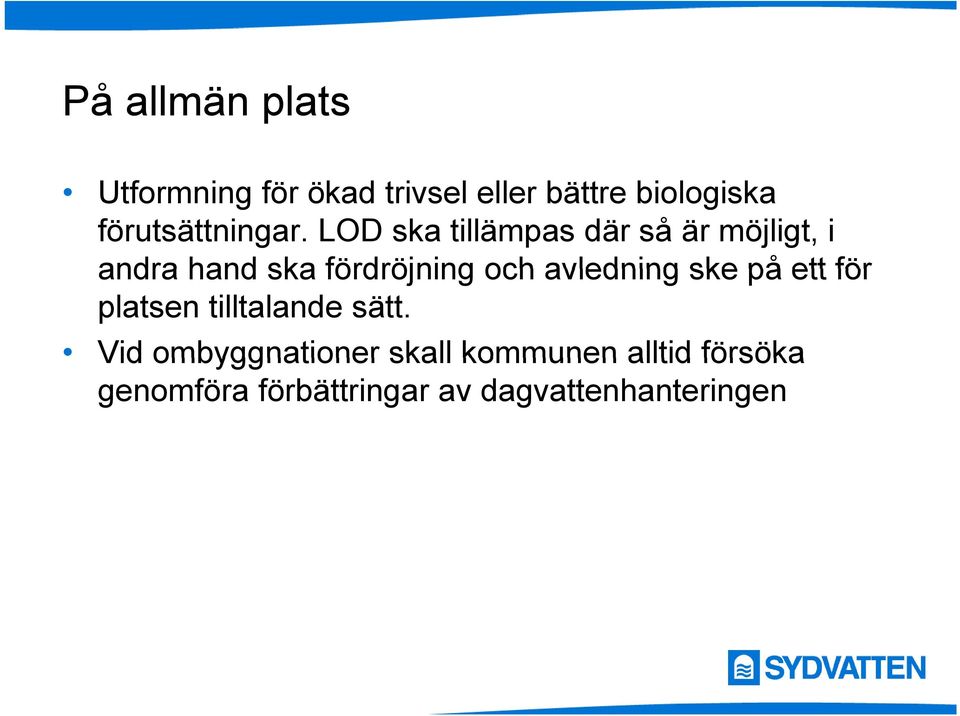 På allmän plats

• Utformning för ökad trivsel eller bättre biologiska förutsättningar. LOD ska tillämpas där så är möjligt, i andra hand ska fördröjning och avledning ske på ett för platsen tilltalande sätt.

• Vid ombyggnationer skall kommunen alltid försöka genomföra förbättringar av dagvattenhanteringen

SYDVATTEN